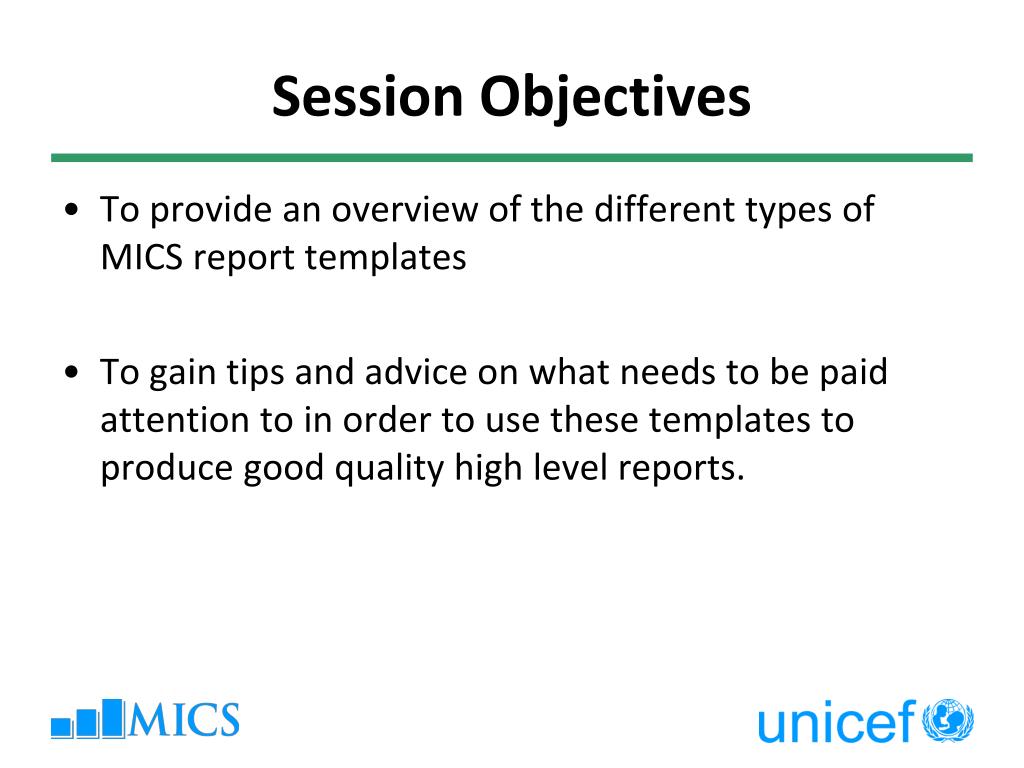 Session Objectives

• To provide an overview of the different types of MICS report templates

• To gain tips and advice on what needs to be paid attention to in order to use these templates to produce good quality high level reports.

MICS

unicef